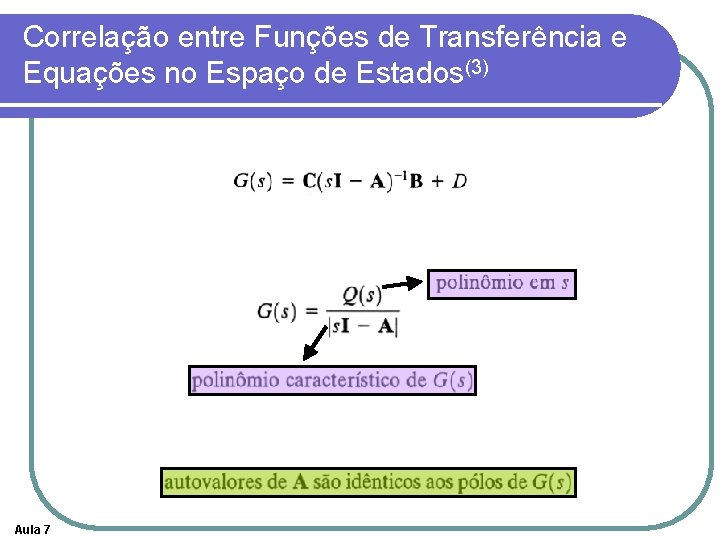 Correlação entre Funções de Transferência e Equações no Espaço de Estados$^{(3)}$

$G(s) = \mathbf{C}(s\mathbf{I} - \mathbf{A})^{-1}\mathbf{B} + D$

$G(s) = \frac{Q(s)}{|s\mathbf{I} - \mathbf{A}|}$

polinômio em $s$

polinômio característico de $G(s)$

autovalores de $\mathbf{A}$ são idênticos aos pólos de $G(s)$

Aula 7